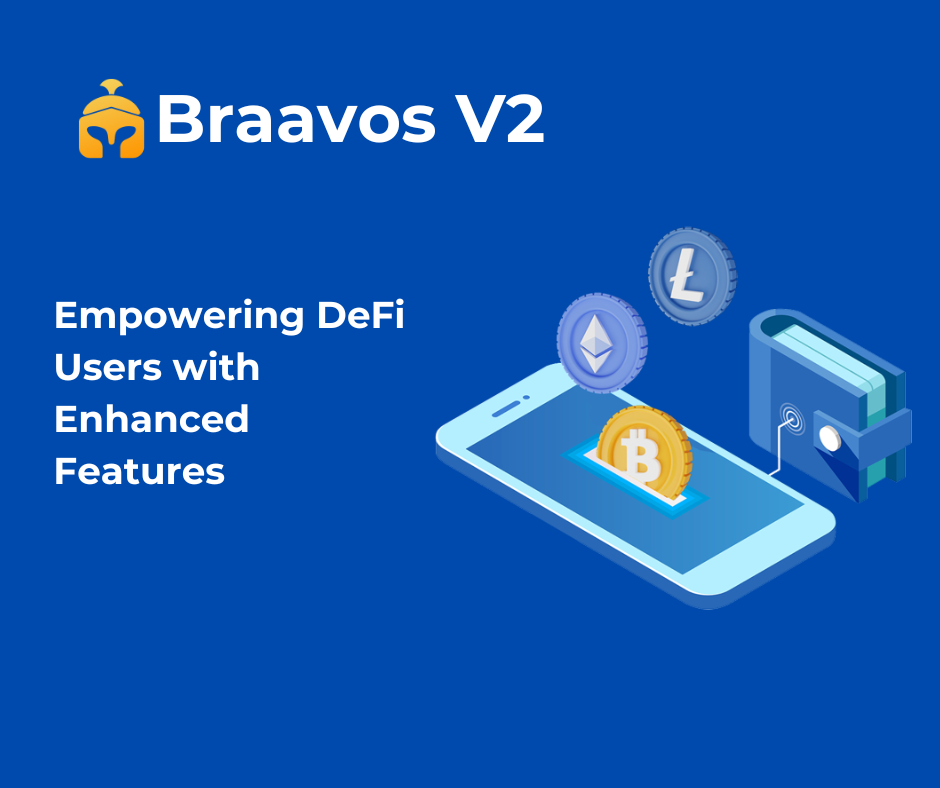 Braavos V2

Empowering DeFi Users with Enhanced Features